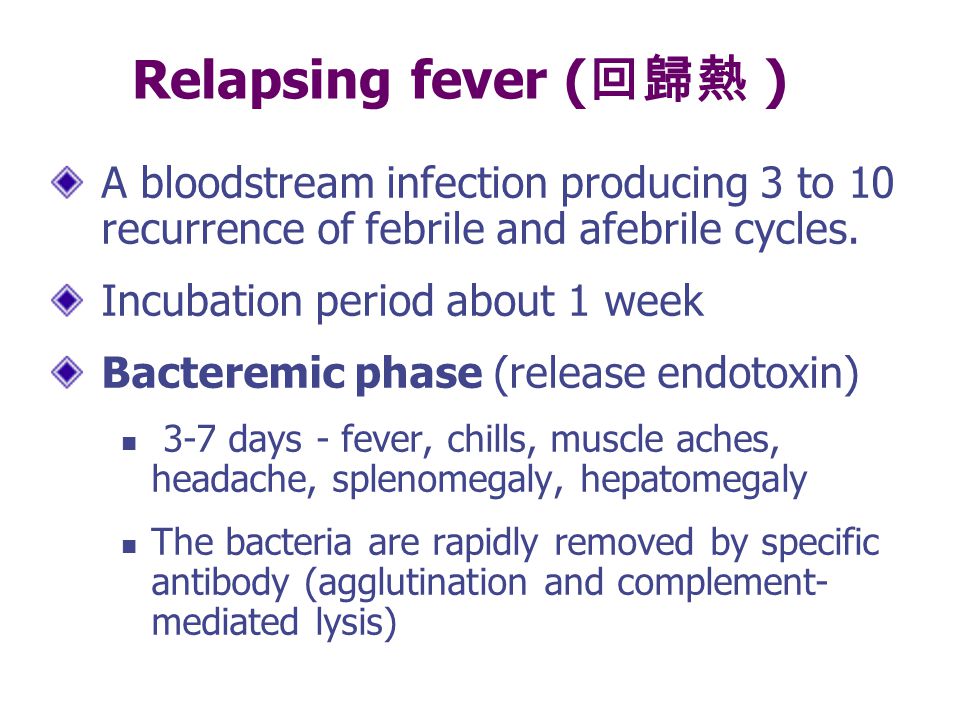 Relapsing fever (回歸熱 )

A bloodstream infection producing 3 to 10 recurrence of febrile and afebrile cycles.

Incubation period about 1 week

Bacteremic phase (release endotoxin)

3-7 days - fever, chills, muscle aches, headache, splenomegaly, hepatomegaly

The bacteria are rapidly removed by specific antibody (agglutination and complement-mediated lysis)